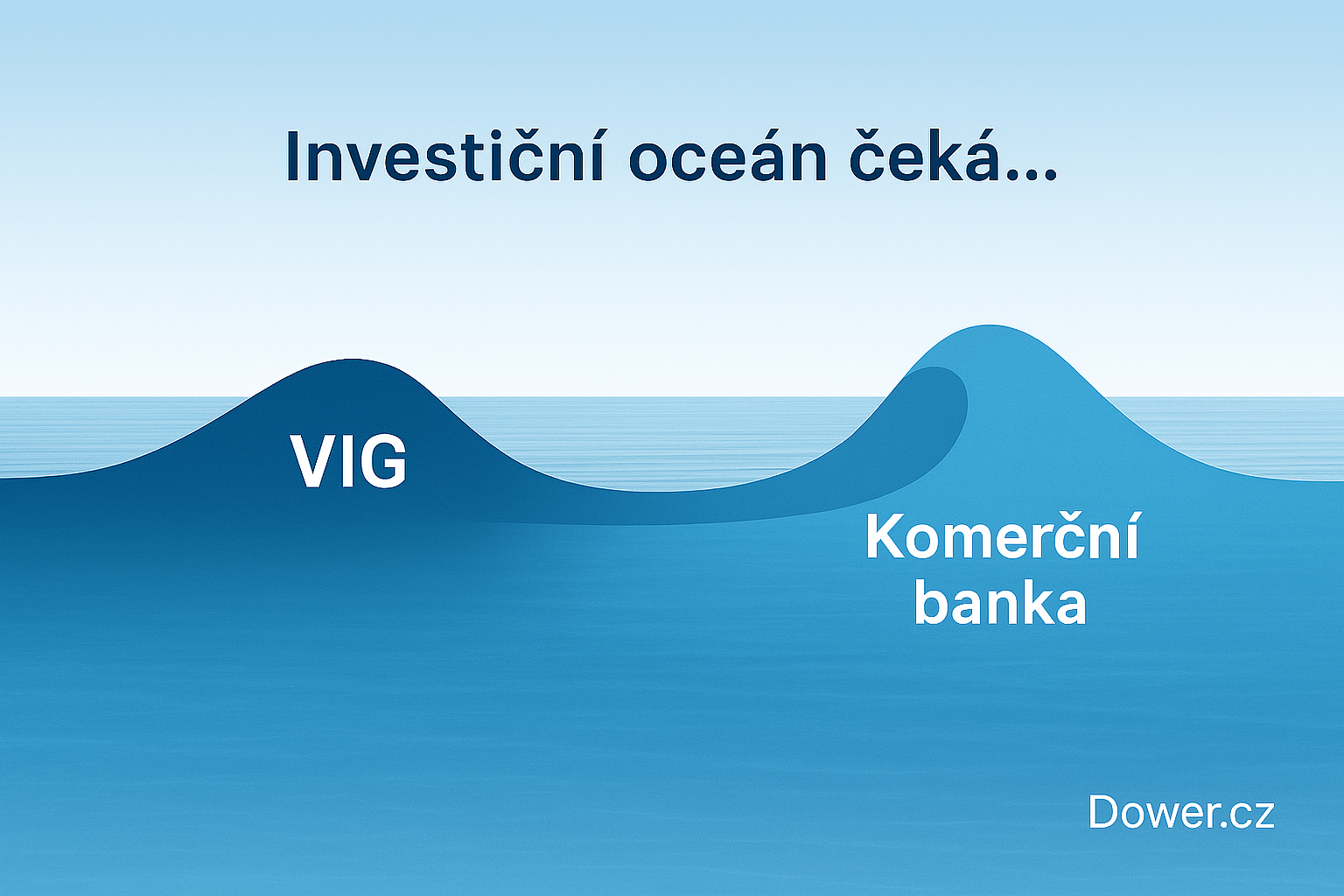 Investiční oceán čeká...

VIG

Komerční banka

Dower.cz